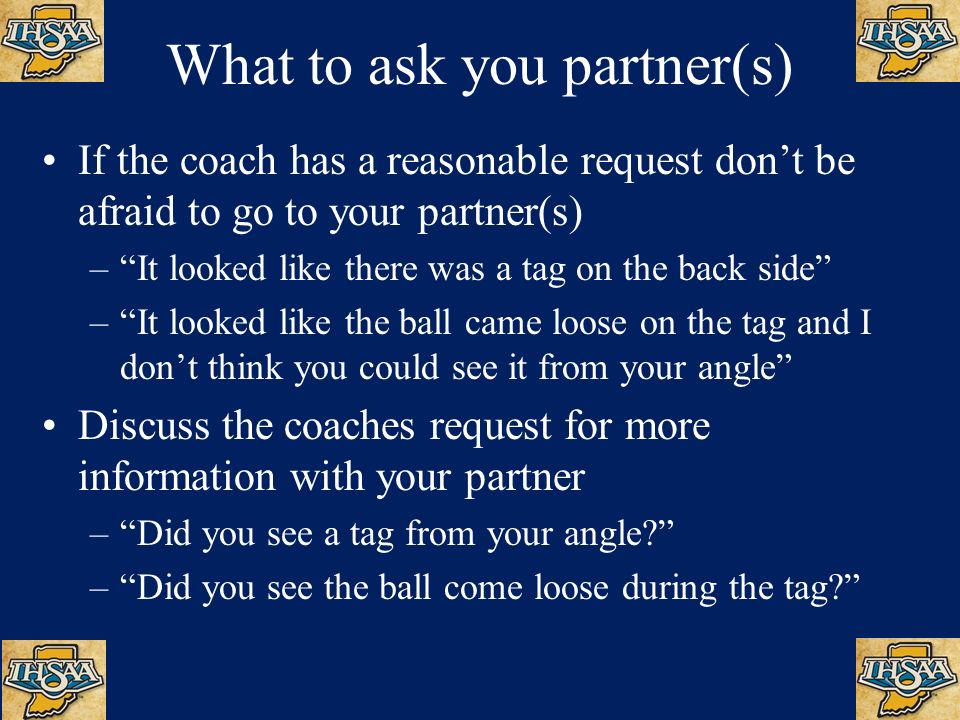 IHSAA

IHSAA

What to ask you partner(s)

• If the coach has a reasonable request don’t be afraid to go to your partner(s)
– “It looked like there was a tag on the back side”
– “It looked like the ball came loose on the tag and I don’t think you could see it from your angle”
• Discuss the coaches request for more information with your partner
– “Did you see a tag from your angle?”
– “Did you see the ball come loose during the tag?”

IHSAA

IHSAA